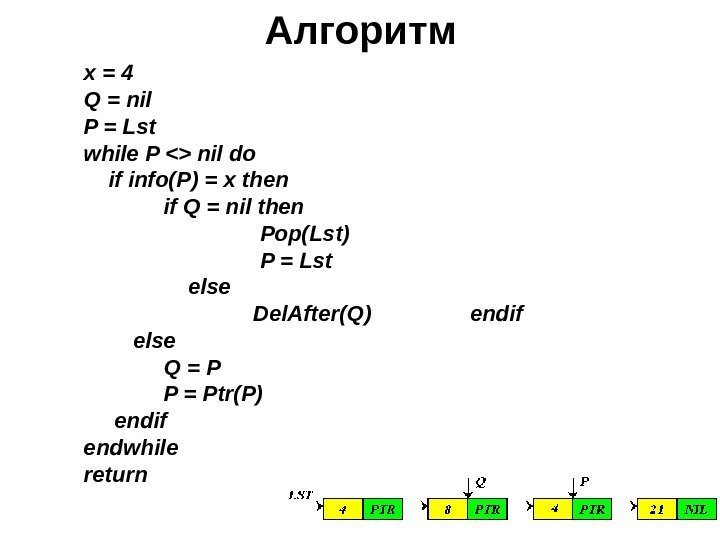 Алгоритм

x = 4
Q = nil
P = Lst
while P <> nil do
if info(P) = x then
if Q = nil then
Pop(Lst)
P = Lst
else
DelAfter(Q) endif
else
Q = P
P = Ptr(P)
endif
endwhile
return

LST
4 PTR
Q
8 PTR
P
4 PTR
21 NIL